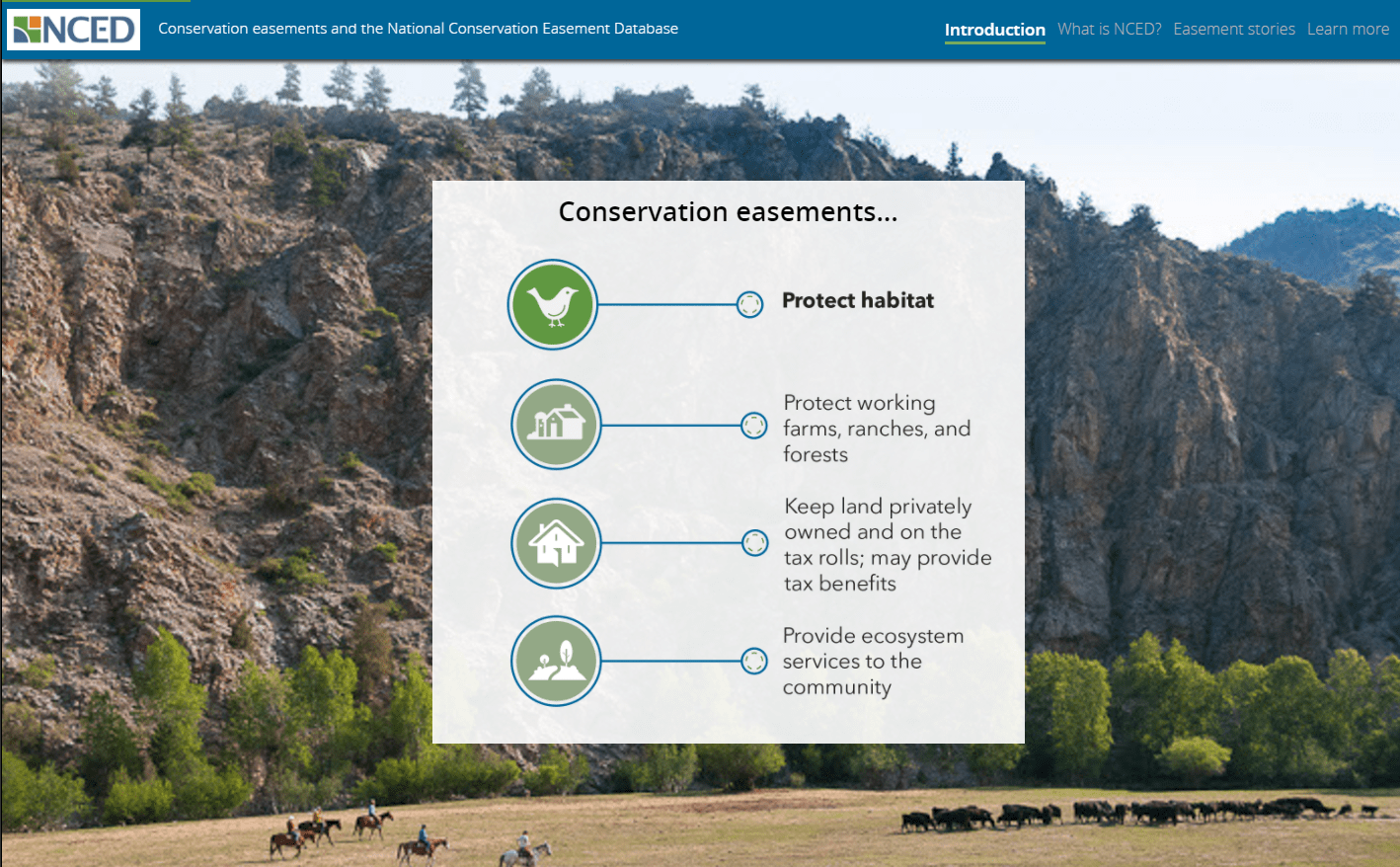 NCED

Conservation easements and the National Conservation Easement Database

Introduction What is NCED? Easement stories Learn more

Conservation easements...

Protect habitat

Protect working farms, ranches, and forests

Keep land privately owned and on the tax rolls; may provide tax benefits

Provide ecosystem services to the community